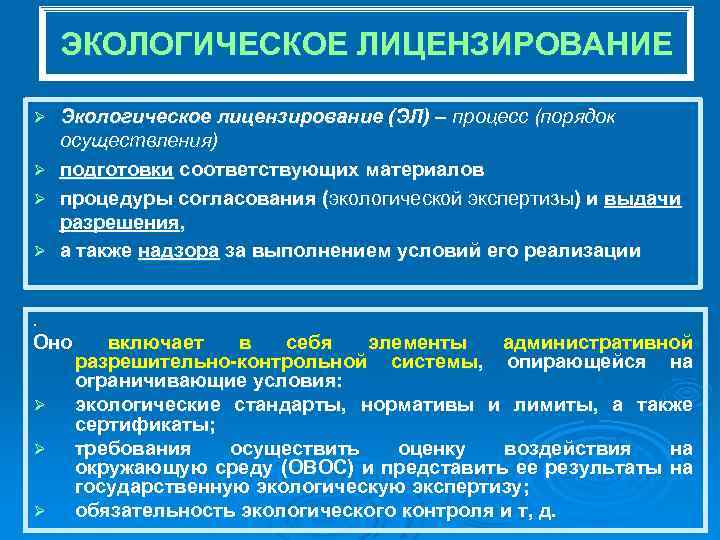 ЭКОЛОГИЧЕСКОЕ ЛИЦЕНЗИРОВАНИЕ

➢ Экологическое лицензирование (ЭЛ) – процесс (порядок осуществления)

➢ подготовки соответствующих материалов

➢ процедуры согласования (экологической экспертизы) и выдачи разрешения,

➢ а также надзора за выполнением условий его реализации

.
Оно включает в себя элементы административной разрешительно-контрольной системы, опирающейся на ограничивающие условия:

➢ экологические стандарты, нормативы и лимиты, а также сертификаты;

➢ требования осуществить оценку воздействия на окружающую среду (ОВОС) и представить ее результаты на государственную экологическую экспертизу;

➢ обязательность экологического контроля и т, д.